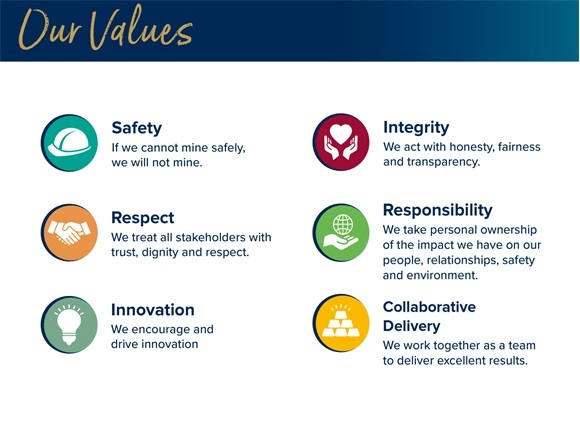 Our Values

Safety
If we cannot mine safely, we will not mine.

Respect
We treat all stakeholders with trust, dignity and respect.

Innovation
We encourage and drive innovation

Integrity
We act with honesty, fairness and transparency.

Responsibility
We take personal ownership of the impact we have on our people, relationships, safety and environment.

Collaborative Delivery
We work together as a team to deliver excellent results.